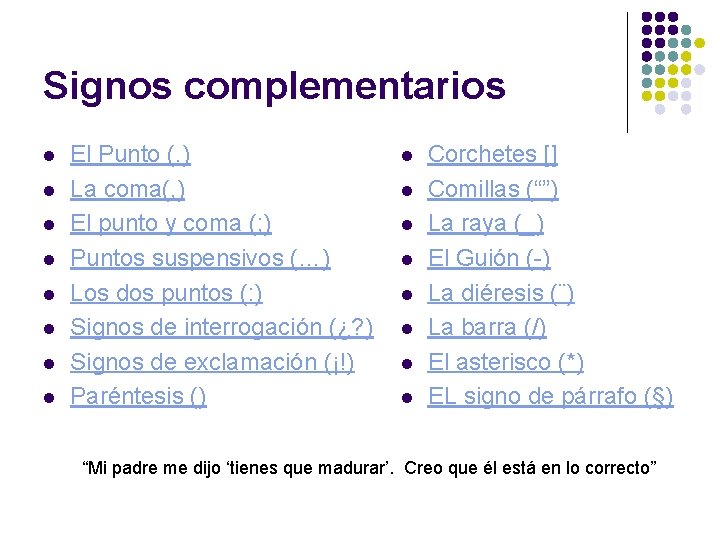 Signos complementarios

- El Punto (.)
- La coma(,)
- El punto y coma (;)
- Puntos suspensivos (…)
- Los dos puntos (:)
- Signos de interrogación (¿?)
- Signos de exclamación (¡!)
- Paréntesis ()

- Corchetes []
- Comillas (“”)
- La raya (_)
- El Guión (-)
- La diéresis (¨)
- La barra (/)
- El asterisco (*)
- EL signo de párrafo (§)

“Mi padre me dijo ‘tienes que madurar’. Creo que él está en lo correcto”